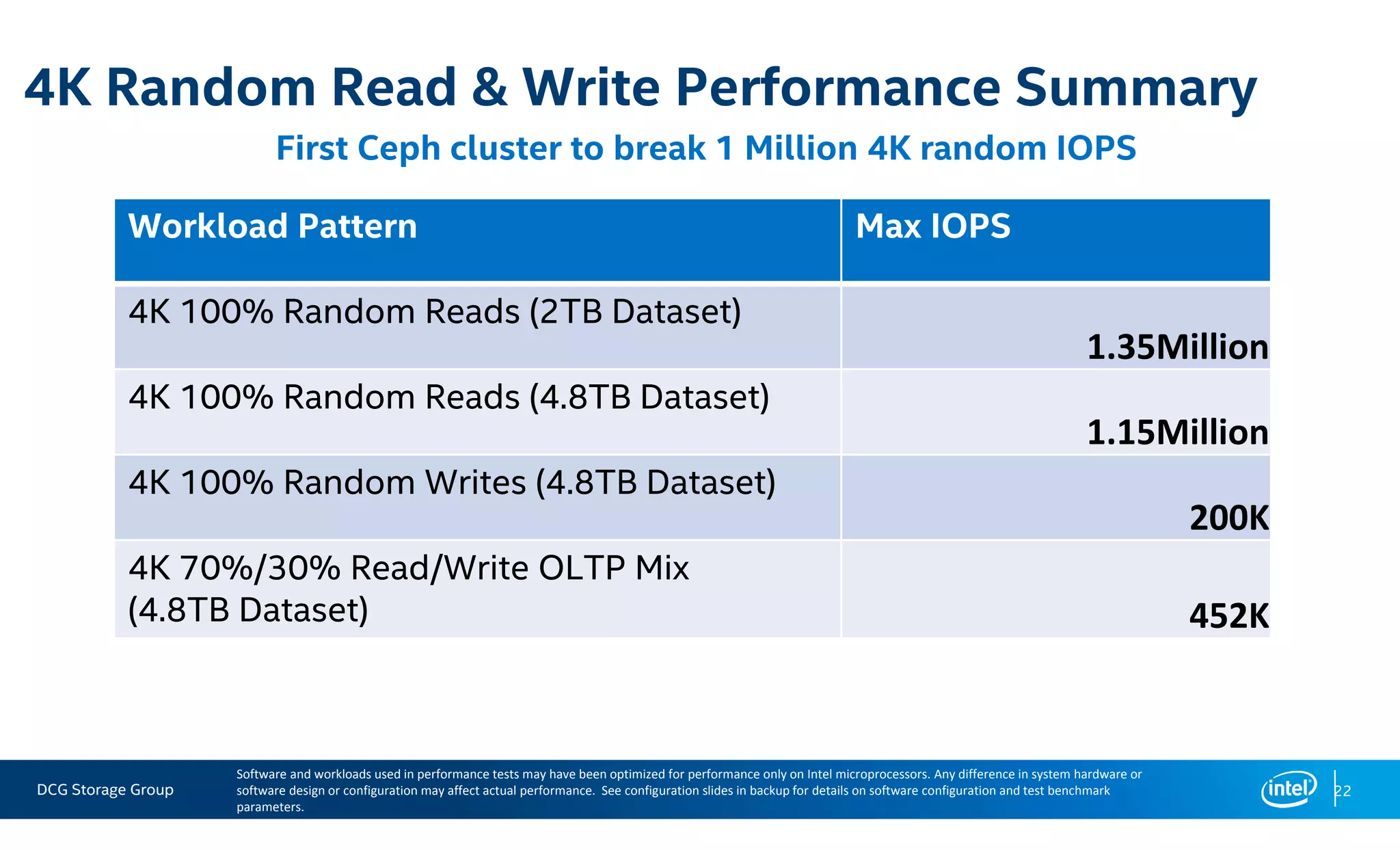 4K Random Read & Write Performance Summary

First Ceph cluster to break 1 Million 4K random IOPS

| Workload Pattern | Max IOPS |
|---|---|
| 4K 100% Random Reads (2TB Dataset) | 1.35Million |
| 4K 100% Random Reads (4.8TB Dataset) | 1.15Million |
| 4K 100% Random Writes (4.8TB Dataset) | 200K |
| 4K 70%/30% Read/Write OLTP Mix (4.8TB Dataset) | 452K |

DCG Storage Group

Software and workloads used in performance tests may have been optimized for performance only on Intel microprocessors. Any difference in system hardware or software design or configuration may affect actual performance. See configuration slides in backup for details on software configuration and test benchmark parameters.

intel

22